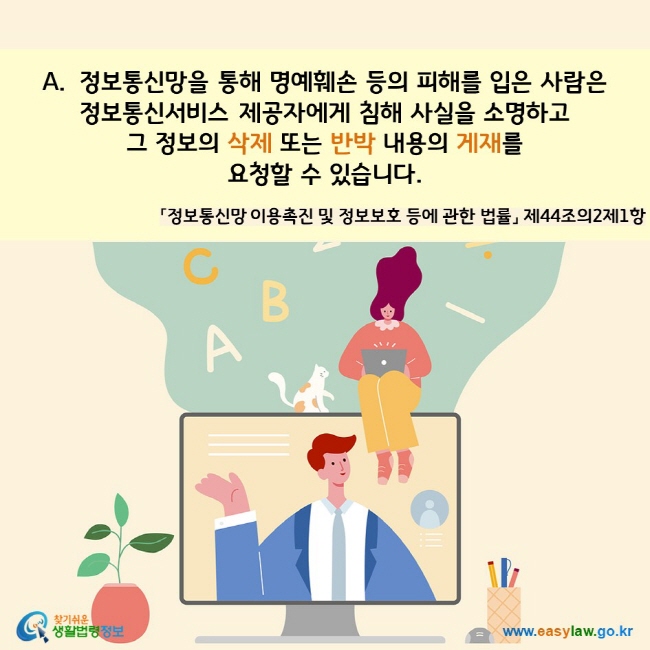 A. 정보통신망을 통해 명예훼손 등의 피해를 입은 사람은 정보통신서비스 제공자에게 침해 사실을 소명하고 그 정보의 삭제 또는 반박 내용의 게재를 요청할 수 있습니다.

「정보통신망 이용촉진 및 정보보호 등에 관한 법률」 제44조의2제1항

C
B
A

찾기쉬운 생활법령정보

www.easylaw.go.kr